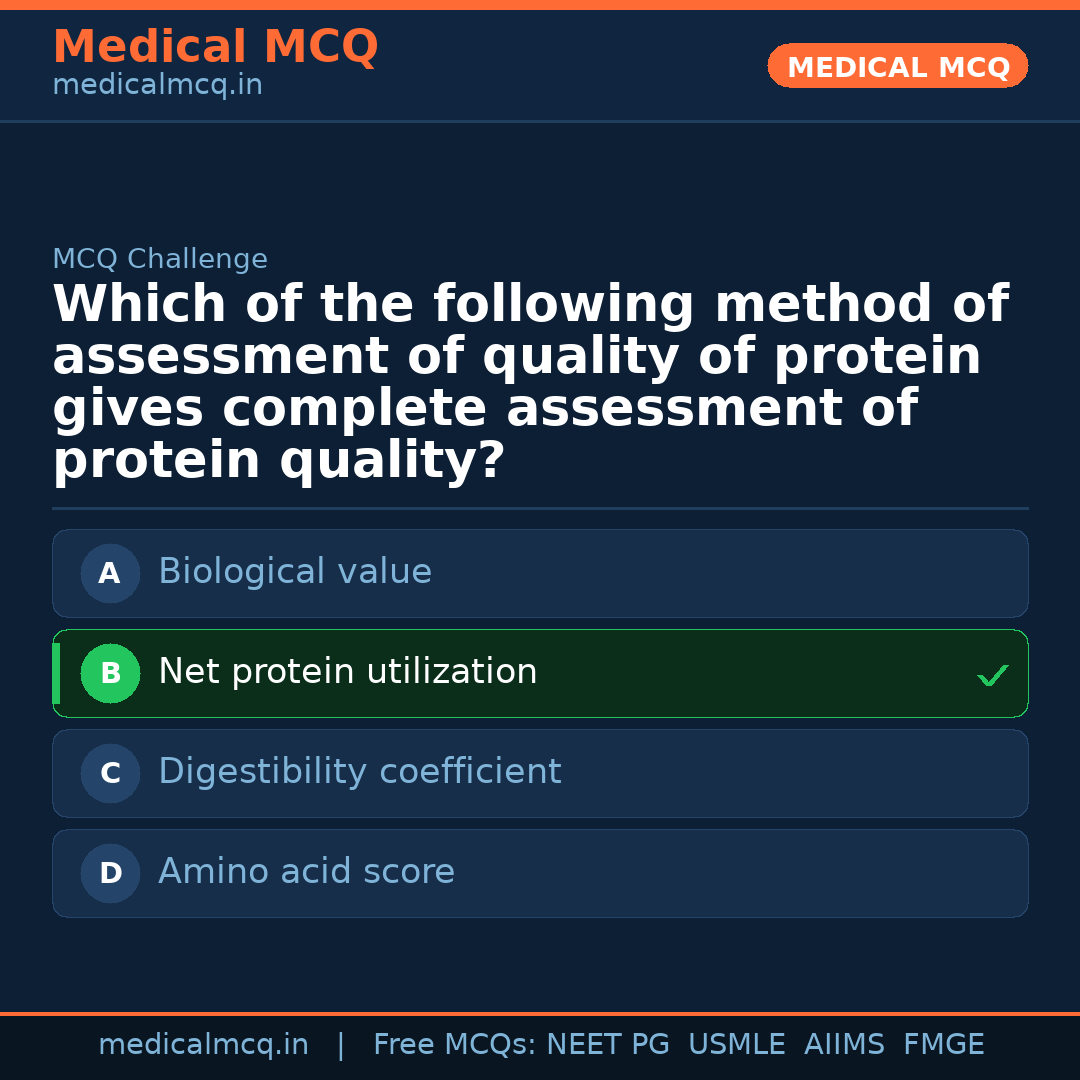 Medical MCQ
medicalmcq.in

MEDICAL MCQ

MCQ Challenge

Which of the following method of assessment of quality of protein gives complete assessment of protein quality?

A Biological value

B Net protein utilization ✓

C Digestibility coefficient

D Amino acid score

medicalmcq.in | Free MCQs: NEET PG USMLE AIIMS FMGE